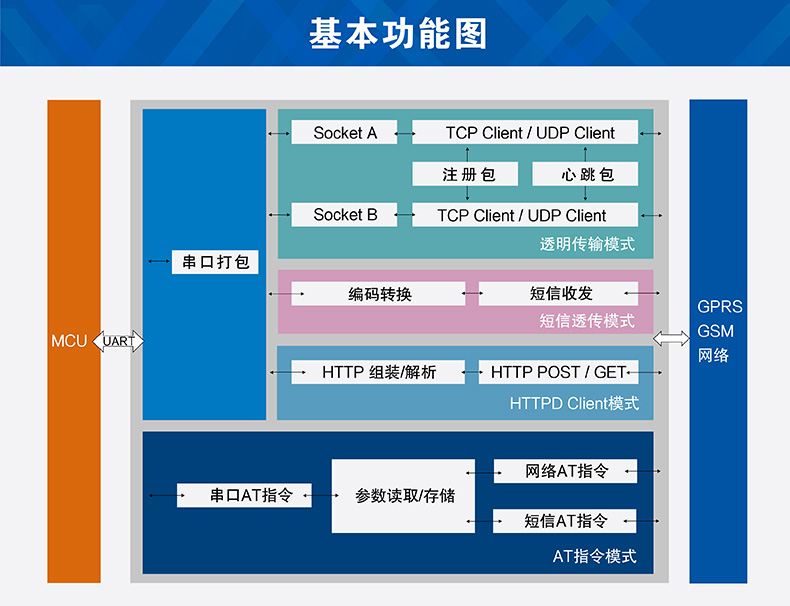 基本功能图

MCU

UART

串口打包

Socket A

TCP Client / UDP Client

注册包

心跳包

Socket B

TCP Client / UDP Client

透明传输模式

编码转换

短信收发

短信透传模式

HTTP 组装/解析

HTTP POST / GET

HTTPD Client模式

串口AT指令

参数读取/存储

网络AT指令

短信AT指令

AT指令模式

GPRS
GSM
网络